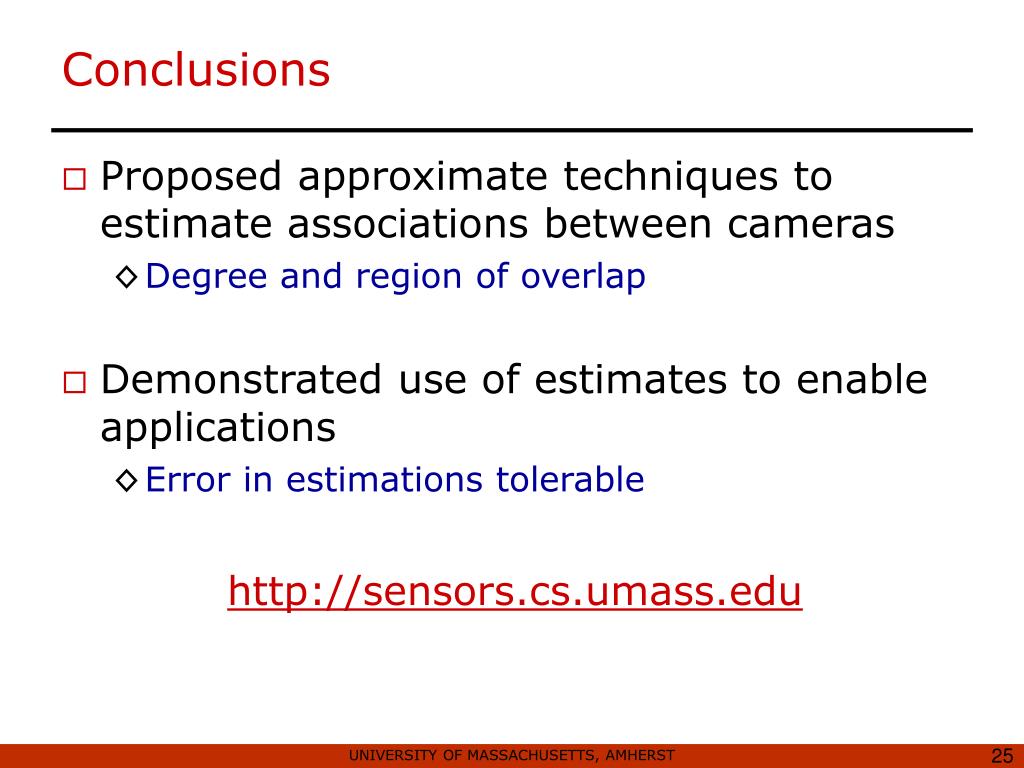 Conclusions

□ Proposed approximate techniques to estimate associations between cameras

◇ Degree and region of overlap

□ Demonstrated use of estimates to enable applications

◇ Error in estimations tolerable

http://sensors.cs.umass.edu

UNIVERSITY OF MASSACHUSETTS, AMHERST

25